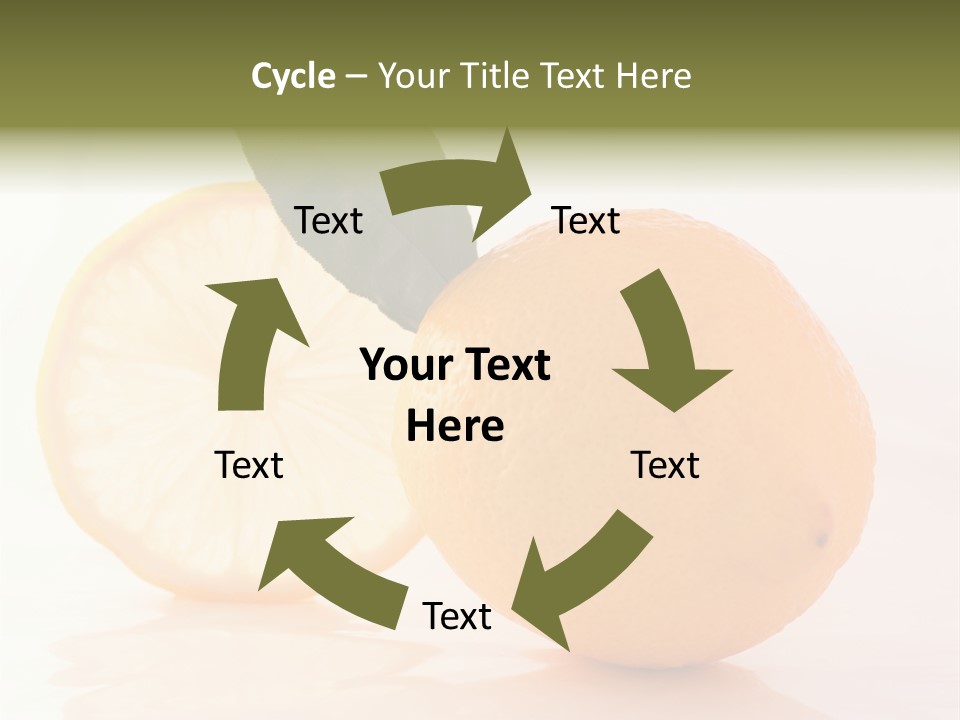 Cycle – Your Title Text Here

Text

Text

Your Text Here

Text

Text

Text